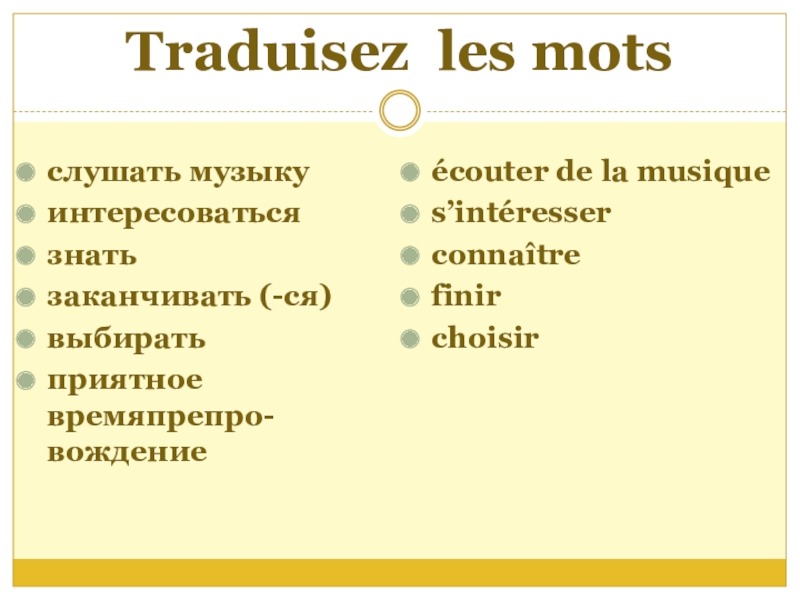 Traduisez les mots

слушать музыку
интересоваться
знать
заканчивать (-ся)
выбирать
приятное времяпрепровождение

écouter de la musique
s'intéresser
connaître
finir
choisir